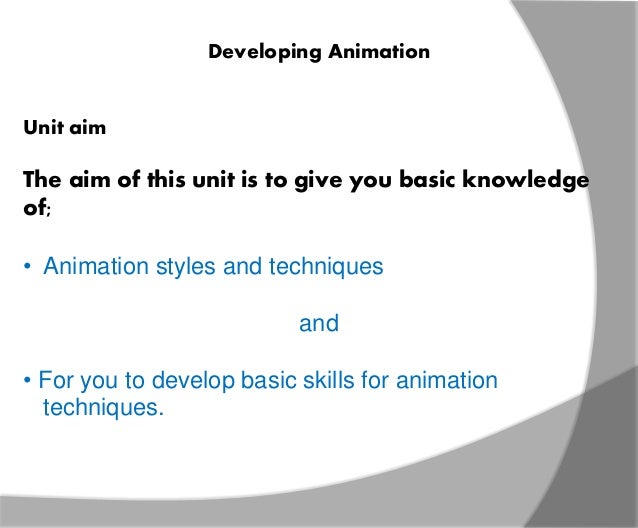 Developing Animation

Unit aim

The aim of this unit is to give you basic knowledge of;

• Animation styles and techniques

and

• For you to develop basic skills for animation techniques.